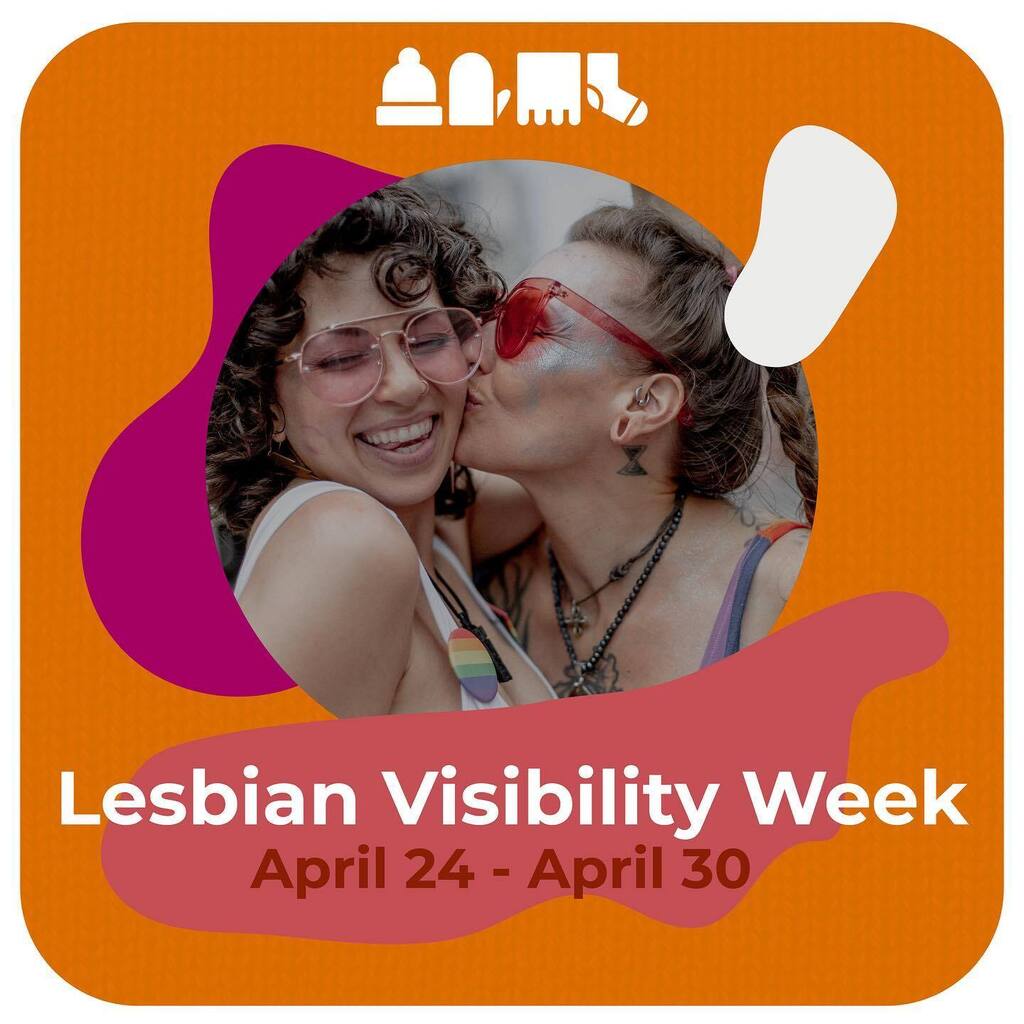 Lesbian Visibility Week
April 24 - April 30